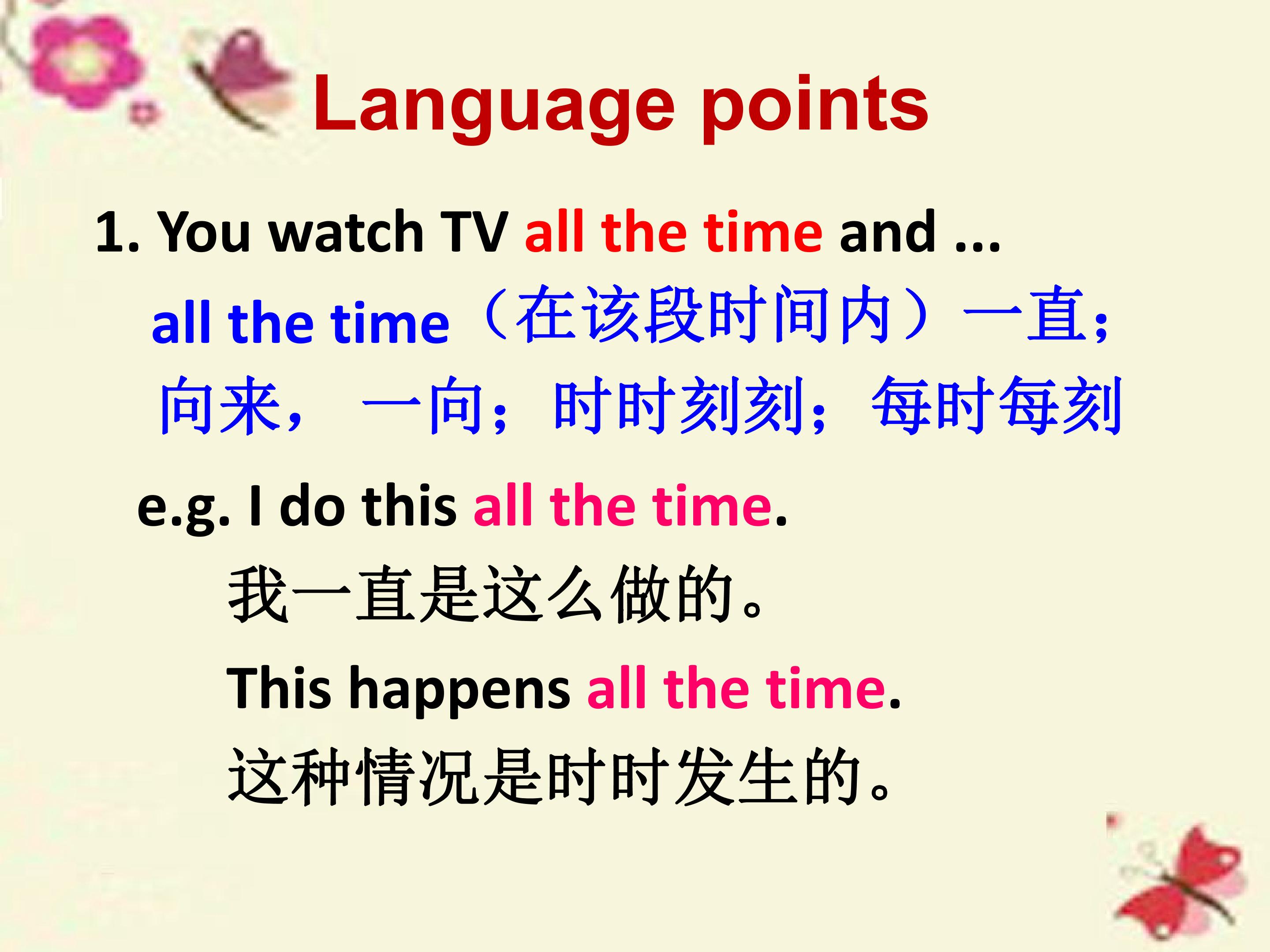 Language points

1. You watch TV all the time and ...

all the time（在该段时间内）一直;向来，一向；时时刻刻；每时每刻

e.g. I do this all the time.

我一直是这么做的。

This happens all the time.

这种情况是时时发生的。